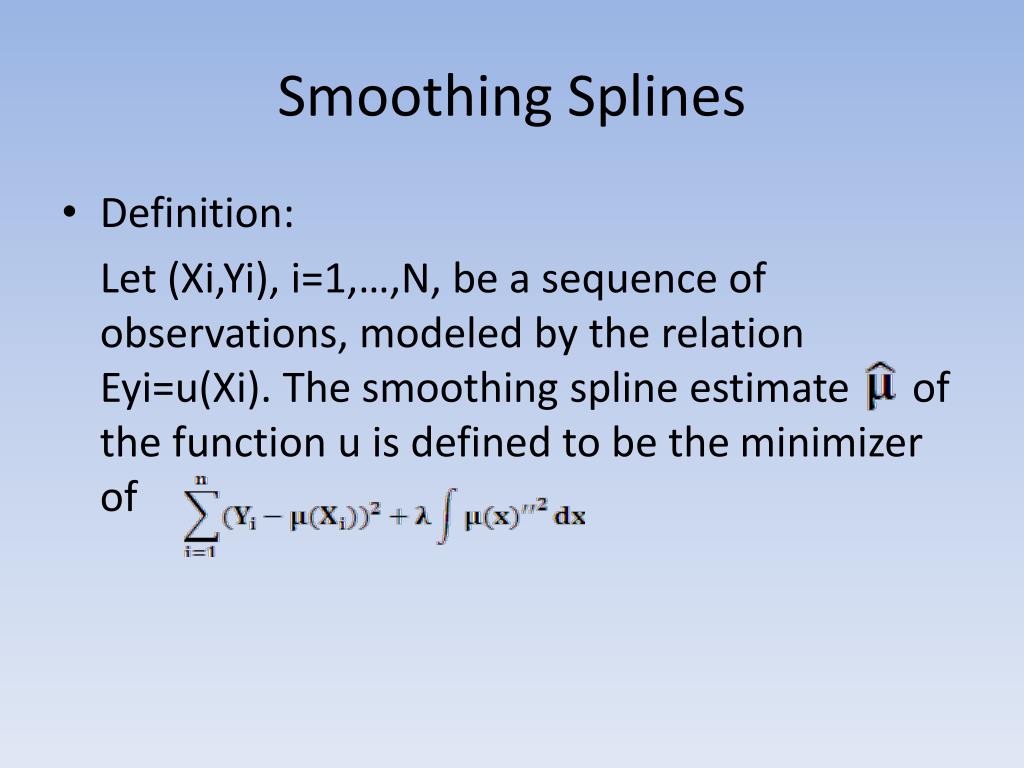 Smoothing Splines

• Definition:

Let (Xi,Yi), i=1,…,N, be a sequence of observations, modeled by the relation Eyi=u(Xi). The smoothing spline estimate $\hat{\mu}$ of the function u is defined to be the minimizer of $\sum_{i=1}^{n}(Y_i - \mu(X_i))^2 + \lambda \int \mu(x)''^2 \, dx$